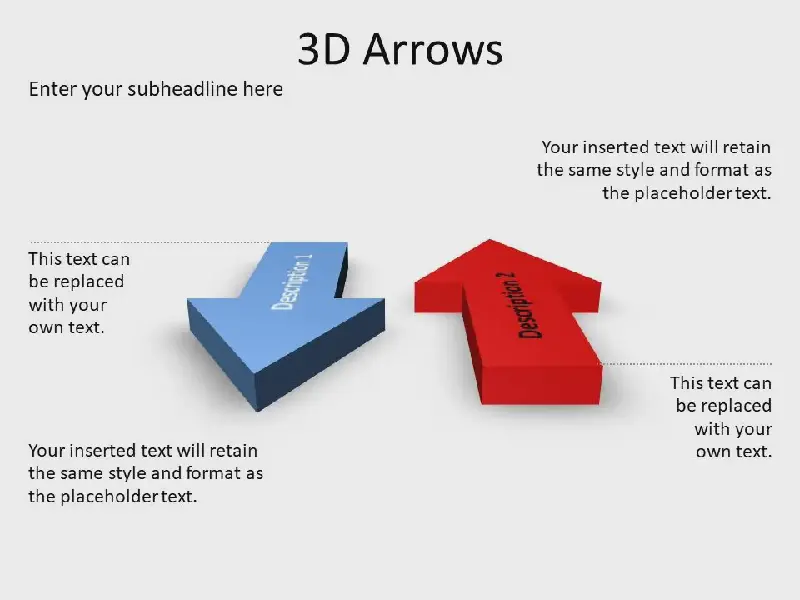 3D Arrows

Enter your subheadline here

Your inserted text will retain the same style and format as the placeholder text.

This text can be replaced with your own text.

Description 1

Description 2

This text can be replaced with your own text.

Your inserted text will retain the same style and format as the placeholder text.